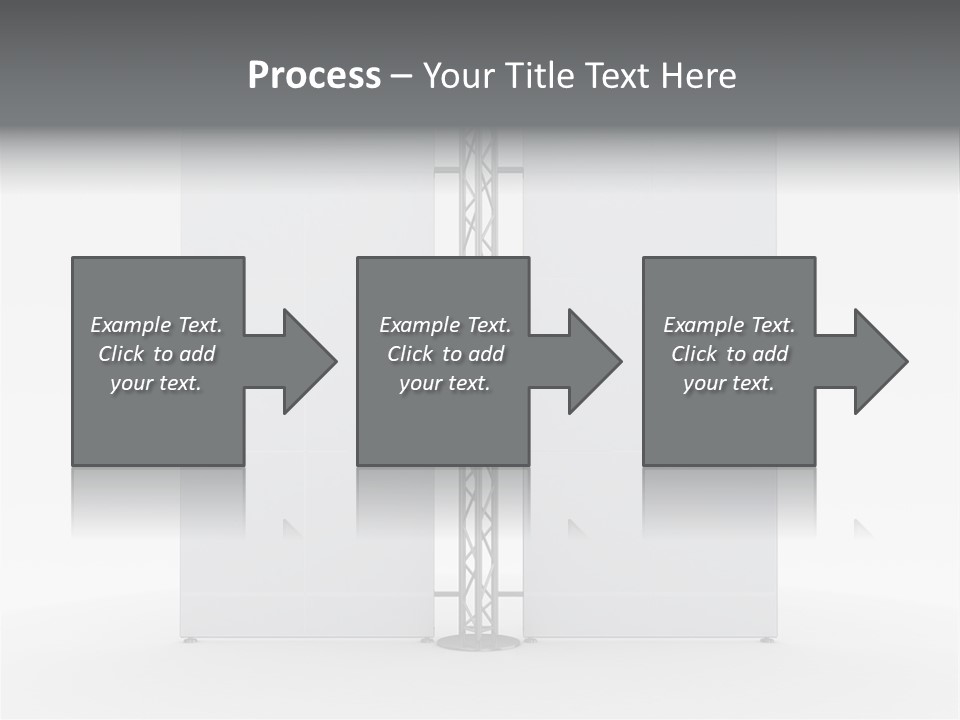 Process – Your Title Text Here

Example Text. Click to add your text.

Example Text. Click to add your text.

Example Text. Click to add your text.